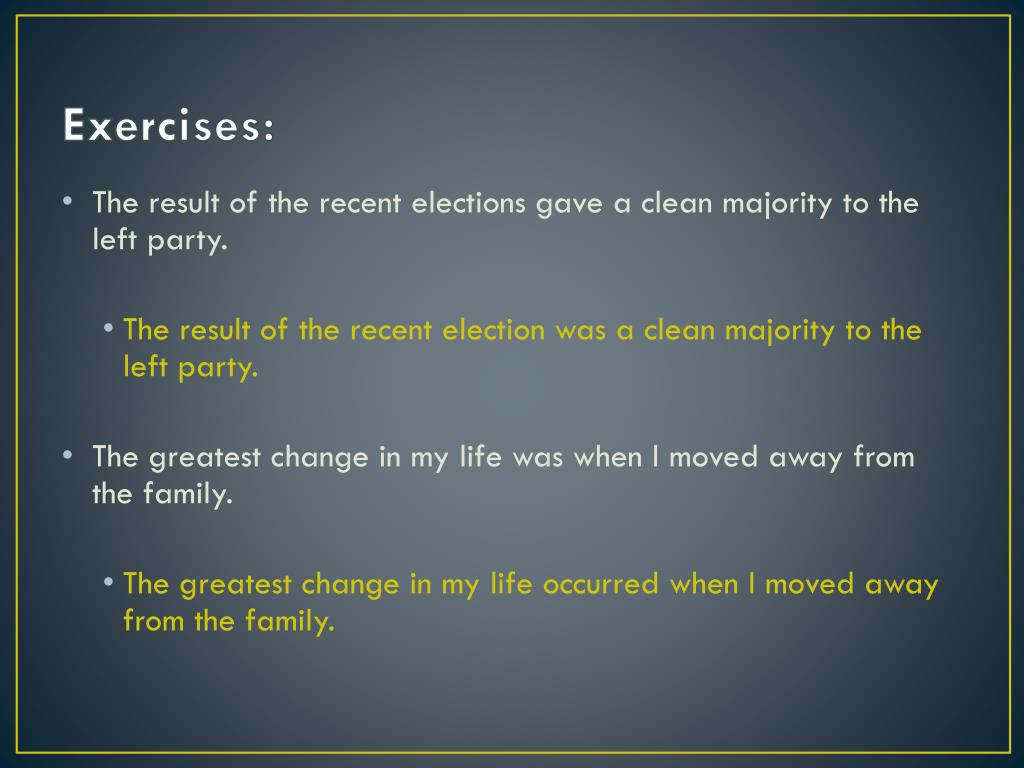 Exercises:

• The result of the recent elections gave a clean majority to the left party.

• The result of the recent election was a clean majority to the left party.

• The greatest change in my life was when I moved away from the family.

• The greatest change in my life occurred when I moved away from the family.